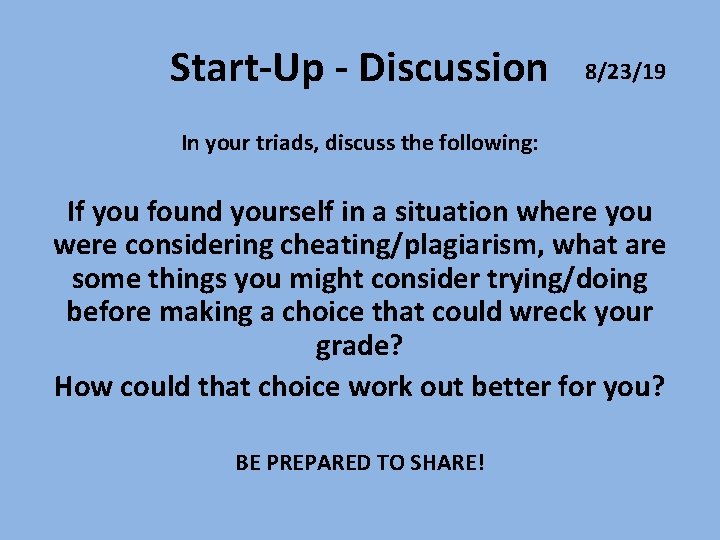 Start-Up - Discussion 8/23/19

In your triads, discuss the following:

If you found yourself in a situation where you were considering cheating/plagiarism, what are some things you might consider trying/doing before making a choice that could wreck your grade?

How could that choice work out better for you?

BE PREPARED TO SHARE!